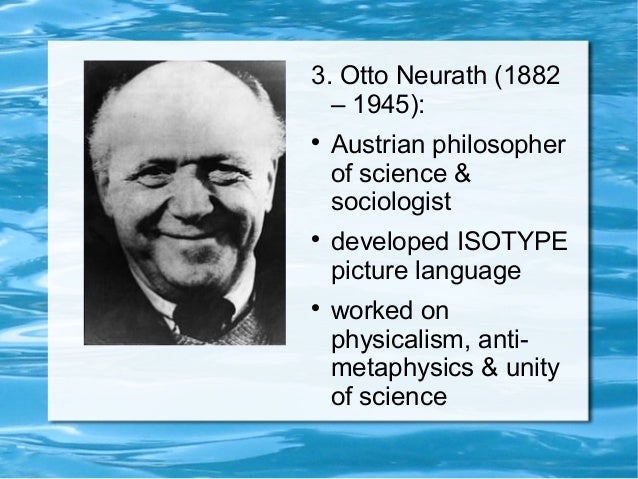 3. Otto Neurath (1882 – 1945):

• Austrian philosopher of science & sociologist

• developed ISOTYPE picture language

• worked on physicalism, anti-metaphysics & unity of science